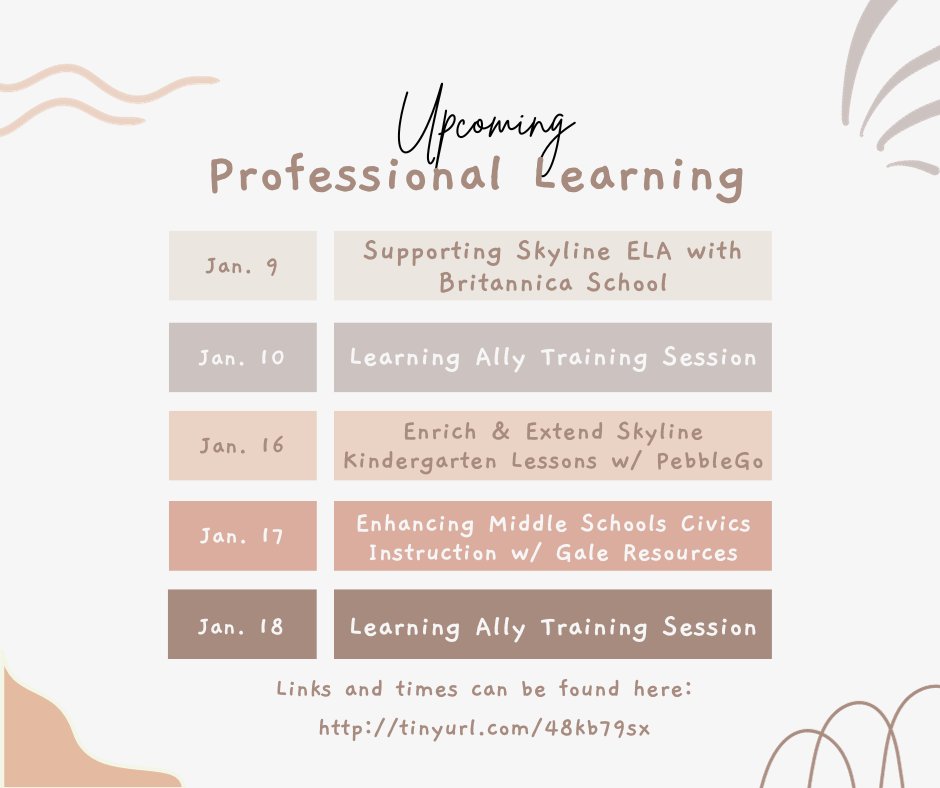 Upcoming
Professional Learning

| Jan. 9 | Supporting Skyline ELA with Britannica School |
|---|---|
| Jan. 10 | Learning Ally Training Session |
| Jan. 16 | Enrich & Extend Skyline Kindergarten Lessons w/ PebbleGo |
| Jan. 17 | Enhancing Middle Schools Civics Instruction w/ Gale Resources |
| Jan. 18 | Learning Ally Training Session |

Links and times can be found here:
http://tinyurl.com/48kb79sx